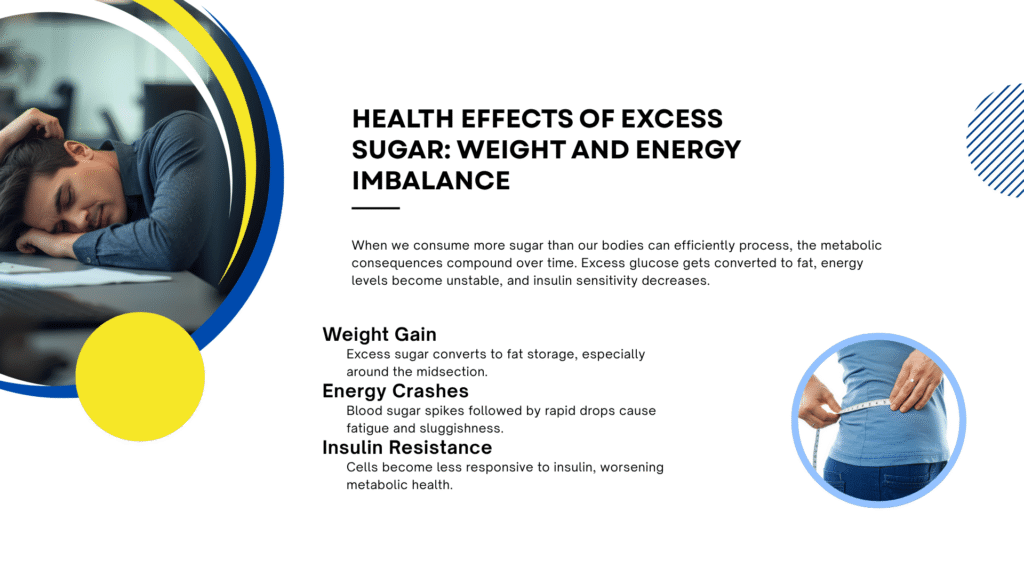 HEALTH EFFECTS OF EXCESS SUGAR: WEIGHT AND ENERGY IMBALANCE

When we consume more sugar than our bodies can efficiently process, the metabolic consequences compound over time. Excess glucose gets converted to fat, energy levels become unstable, and insulin sensitivity decreases.

Weight Gain
Excess sugar converts to fat storage, especially around the midsection.

Energy Crashes
Blood sugar spikes followed by rapid drops cause fatigue and sluggishness.

Insulin Resistance
Cells become less responsive to insulin, worsening metabolic health.